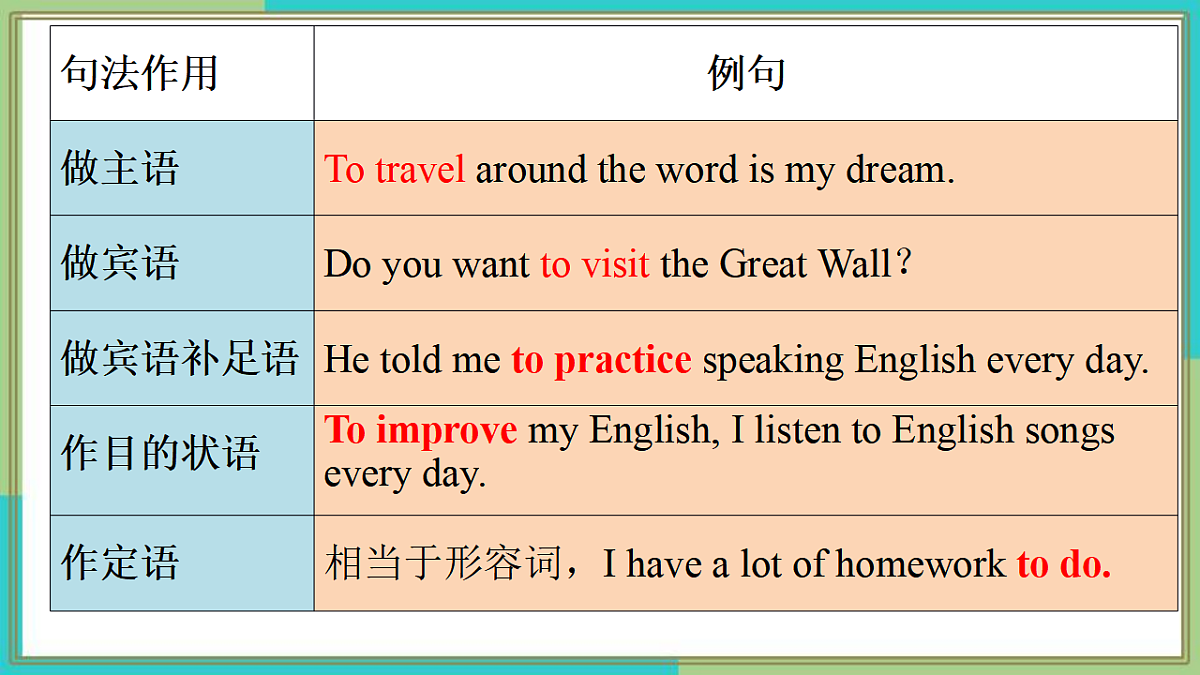 | 句法作用 | 例句 |
|---|---|
| 做主语 | To travel around the word is my dream. |
| 做宾语 | Do you want to visit the Great Wall？ |
| 做宾语补足语 | He told me to practice speaking English every day. |
| 作目的状语 | To improve my English, I listen to English songs every day. |
| 作定语 | 相当于形容词，I have a lot of homework to do. |